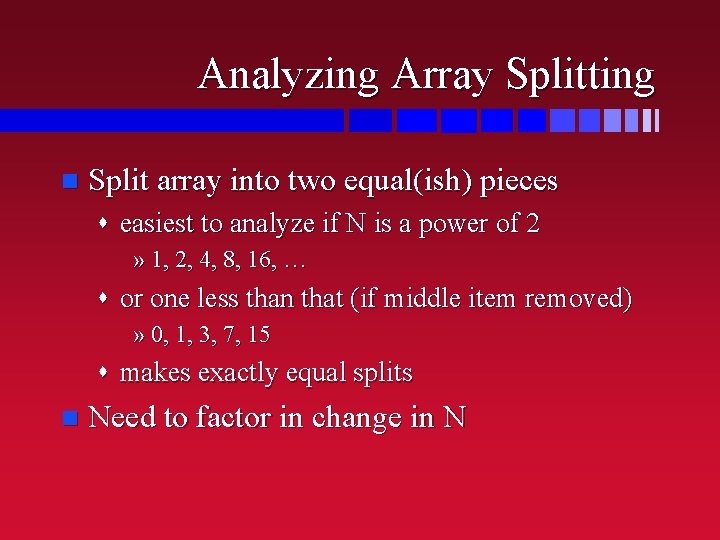 Analyzing Array Splitting

Split array into two equal(ish) pieces

easiest to analyze if N is a power of 2

» 1, 2, 4, 8, 16, …

or one less than that (if middle item removed)

» 0, 1, 3, 7, 15

makes exactly equal splits

Need to factor in change in N